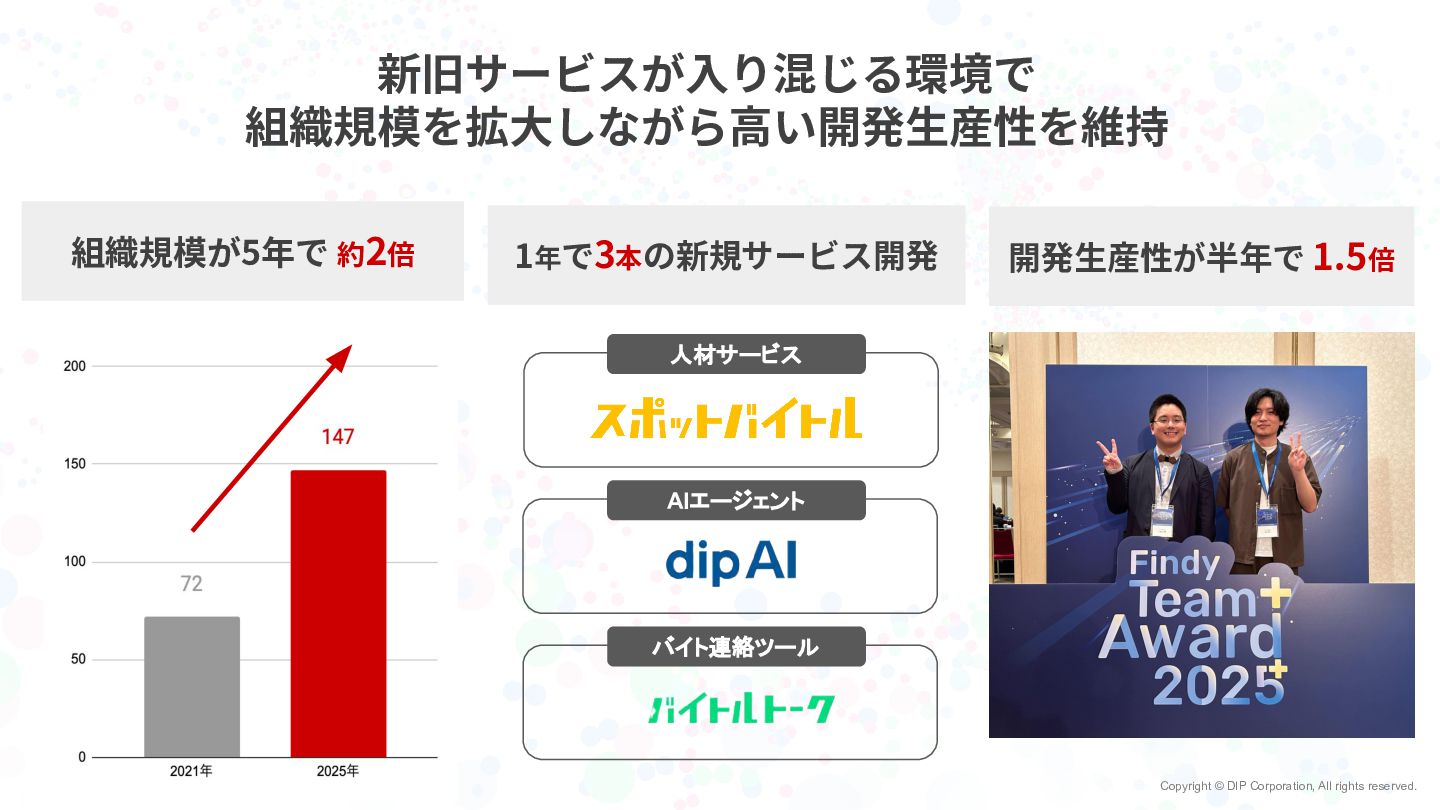 新旧サービスが入り混じる環境で
組織規模を拡大しながら高い開発生産性を維持

組織規模が5年で 約2倍

200
150
100
50
0
72
147
2021年
2025年

1年で3本の新規サービス開発

人材サービス
スポットバイトル

AIエージェント
dip AI

バイト連絡ツール
バイトルトーク

開発生産性が半年で 1.5倍

Findy Team+ Award 2025

Copyright © DIP Corporation, All rights reserved.